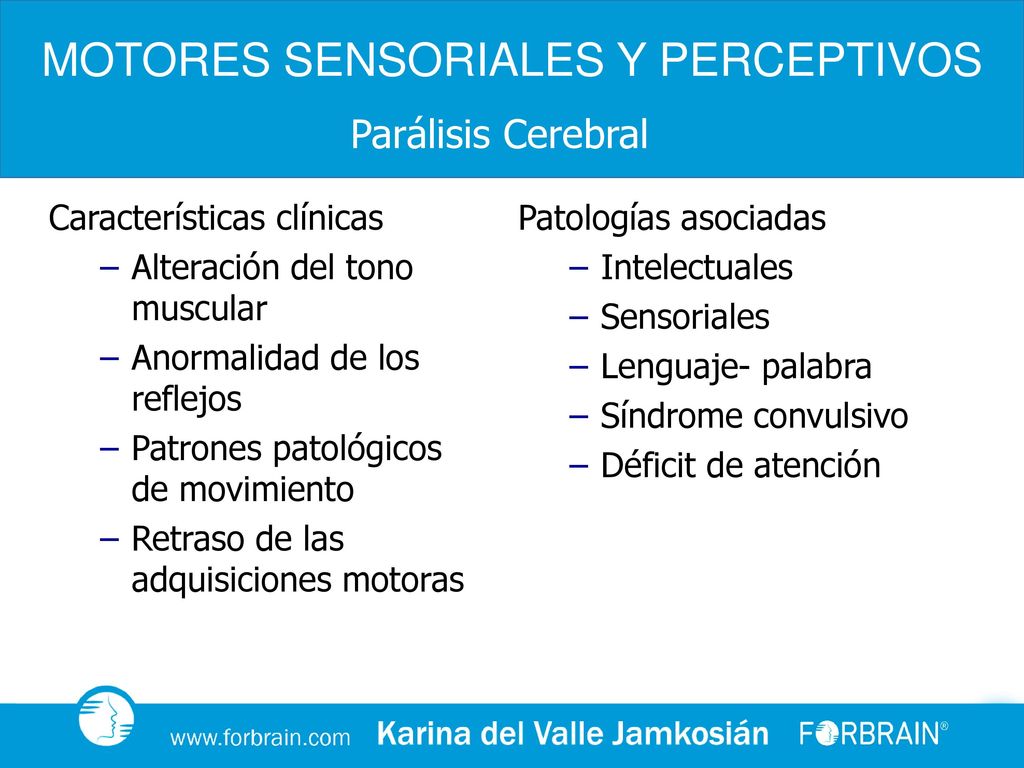 MOTORES SENSORIALES Y PERCEPTIVOS

Parálisis Cerebral

Características clínicas
– Alteración del tono muscular
– Anormalidad de los reflejos
– Patrones patológicos de movimiento
– Retraso de las adquisiciones motoras

Patologías asociadas
– Intelectuales
– Sensoriales
– Lenguaje- palabra
– Síndrome convulsivo
– Déficit de atención

www.forbrain.com Karina del Valle Jamkosián FORBRAIN®